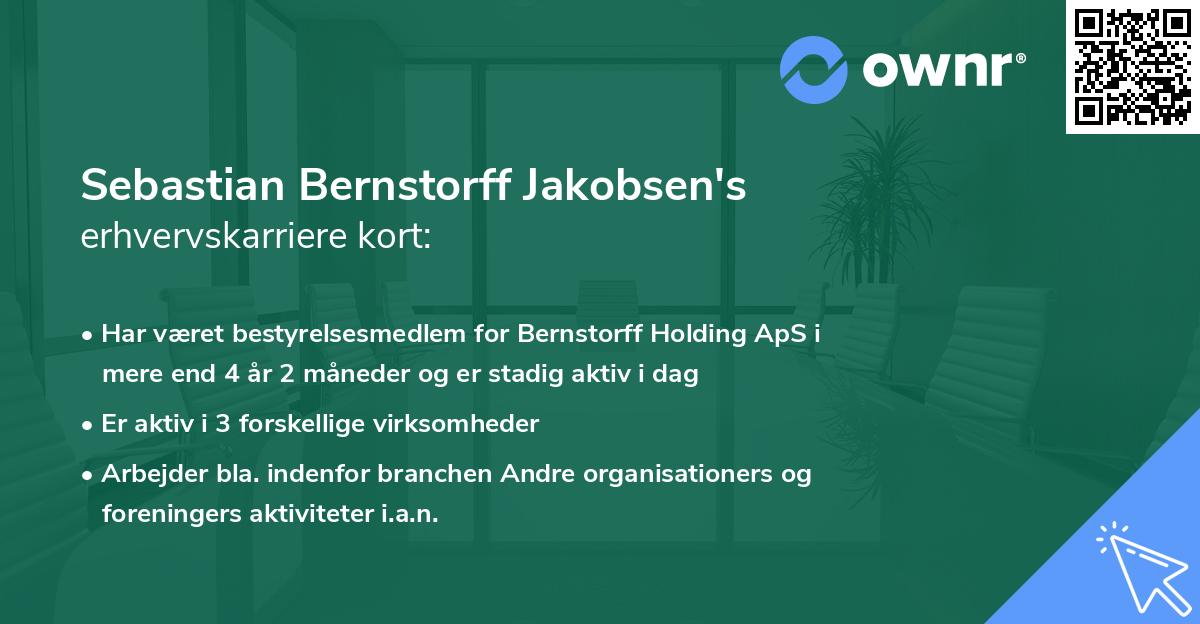 ownr®

Sebastian Bernstorff Jakobsen's erhvervskarriere kort:

• Har været bestyrelsesmedlem for Bernstorff Holding ApS i mere end 4 år 2 måneder og er stadig aktiv i dag

• Er aktiv i 3 forskellige virksomheder

• Arbejder bla. indenfor branchen Andre organisationers og foreningers aktiviteter i.a.n.